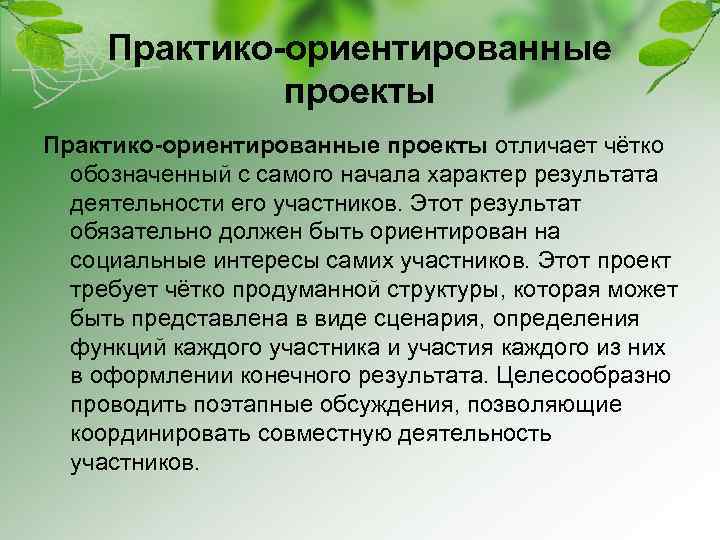 Практико-ориентированные проекты

Практико-ориентированные проекты отличает чётко обозначенный с самого начала характер результата деятельности его участников. Этот результат обязательно должен быть ориентирован на социальные интересы самих участников. Этот проект требует чётко продуманной структуры, которая может быть представлена в виде сценария, определения функций каждого участника и участия каждого из них в оформлении конечного результата. Целесообразно проводить поэтапные обсуждения, позволяющие координировать совместную деятельность участников.